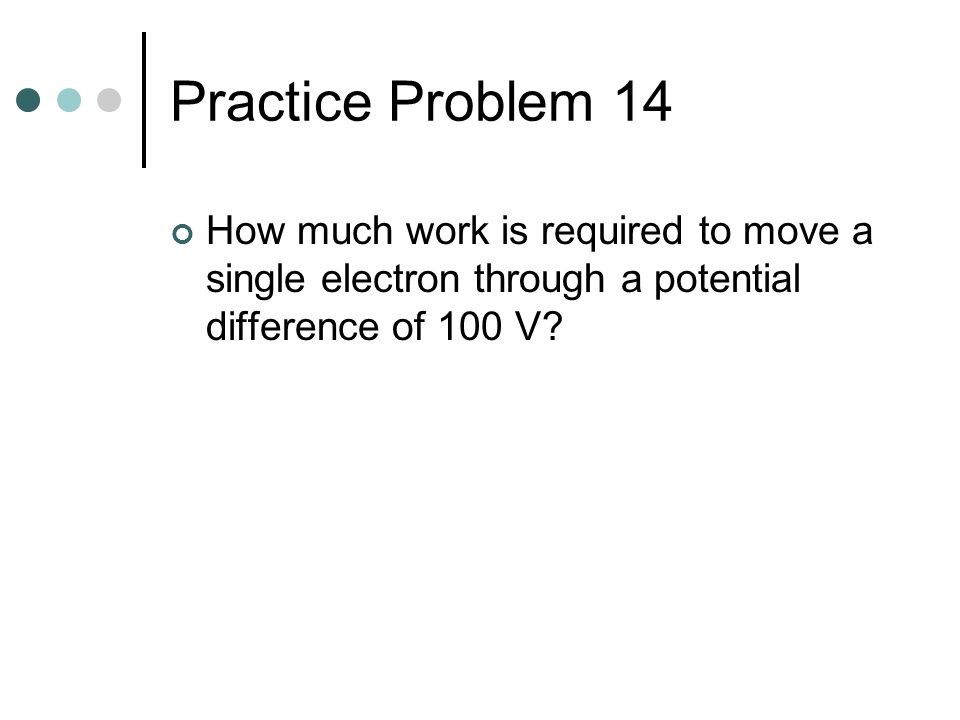 Practice Problem 14

How much work is required to move a single electron through a potential difference of 100 V?